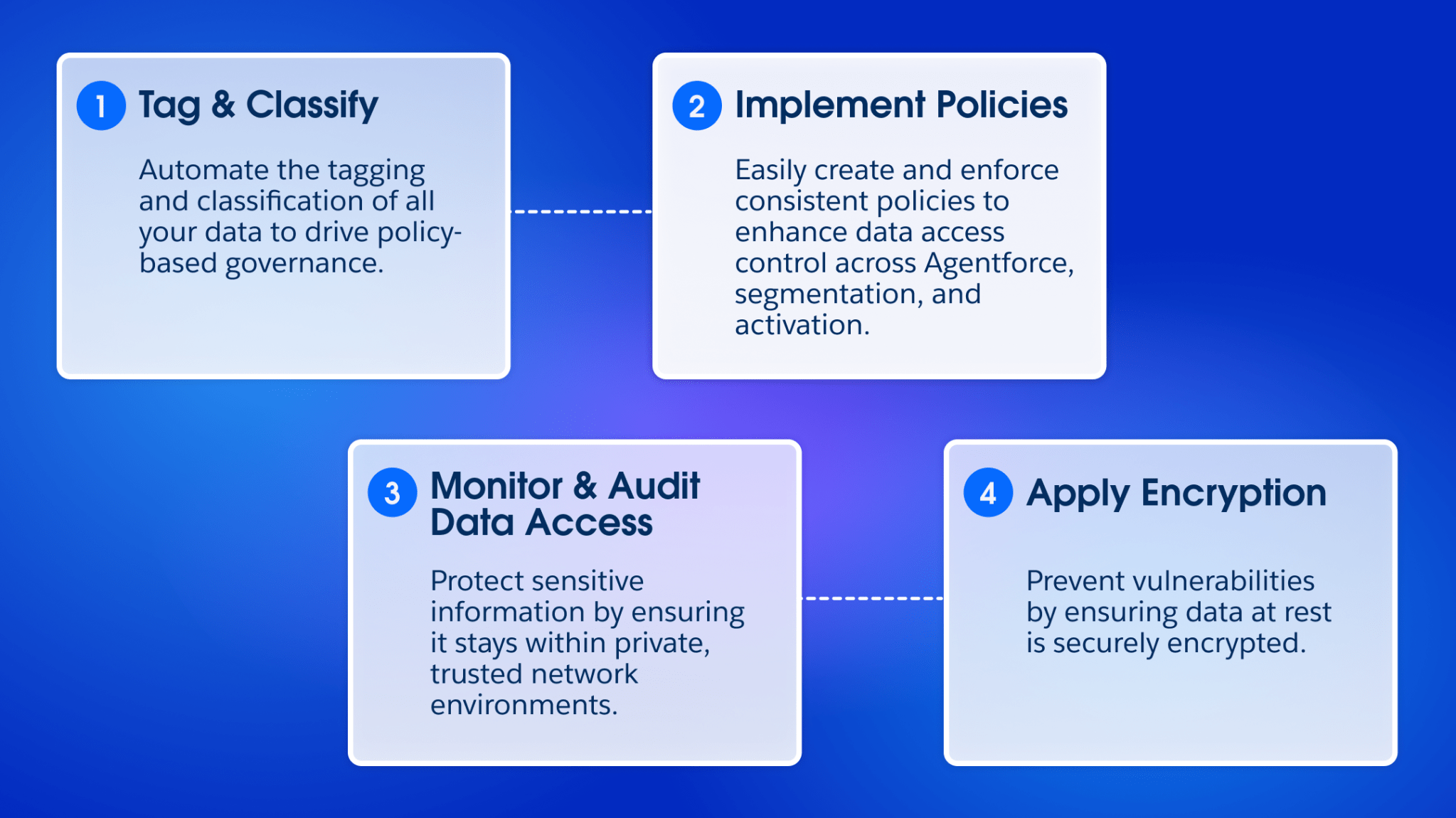 1 Tag & Classify

Automate the tagging and classification of all your data to drive policy-based governance.

2 Implement Policies

Easily create and enforce consistent policies to enhance data access control across Agentforce, segmentation, and activation.

3 Monitor & Audit Data Access

Protect sensitive information by ensuring it stays within private, trusted network environments.

4 Apply Encryption

Prevent vulnerabilities by ensuring data at rest is securely encrypted.